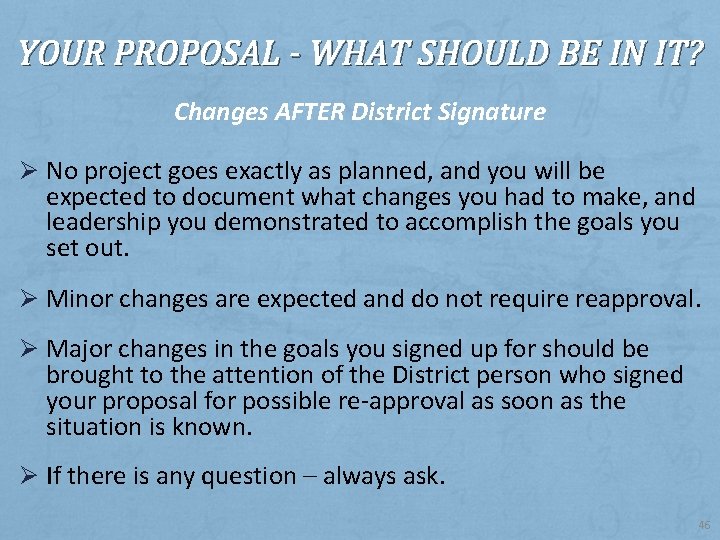 YOUR PROPOSAL - WHAT SHOULD BE IN IT?

Changes AFTER District Signature

➢ No project goes exactly as planned, and you will be expected to document what changes you had to make, and leadership you demonstrated to accomplish the goals you set out.

➢ Minor changes are expected and do not require reapproval.

➢ Major changes in the goals you signed up for should be brought to the attention of the District person who signed your proposal for possible re-approval as soon as the situation is known.

➢ If there is any question – always ask.

46